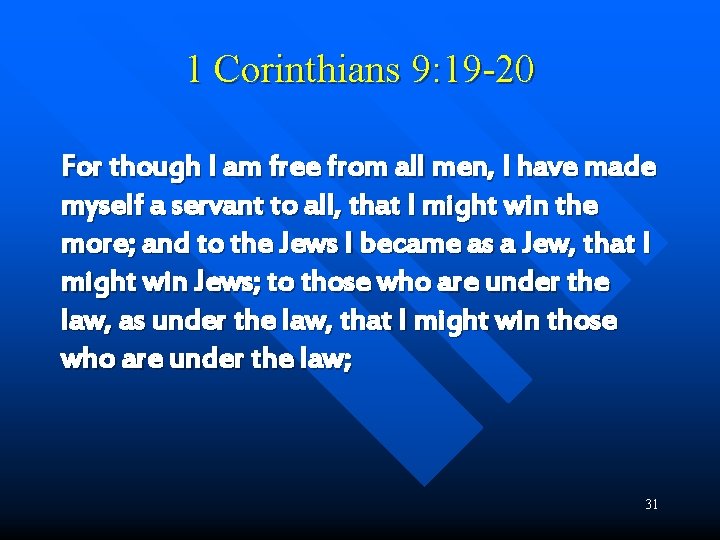 1 Corinthians 9:19-20

For though I am free from all men, I have made myself a servant to all, that I might win the more; and to the Jews I became as a Jew, that I might win Jews; to those who are under the law, as under the law, that I might win those who are under the law;

31